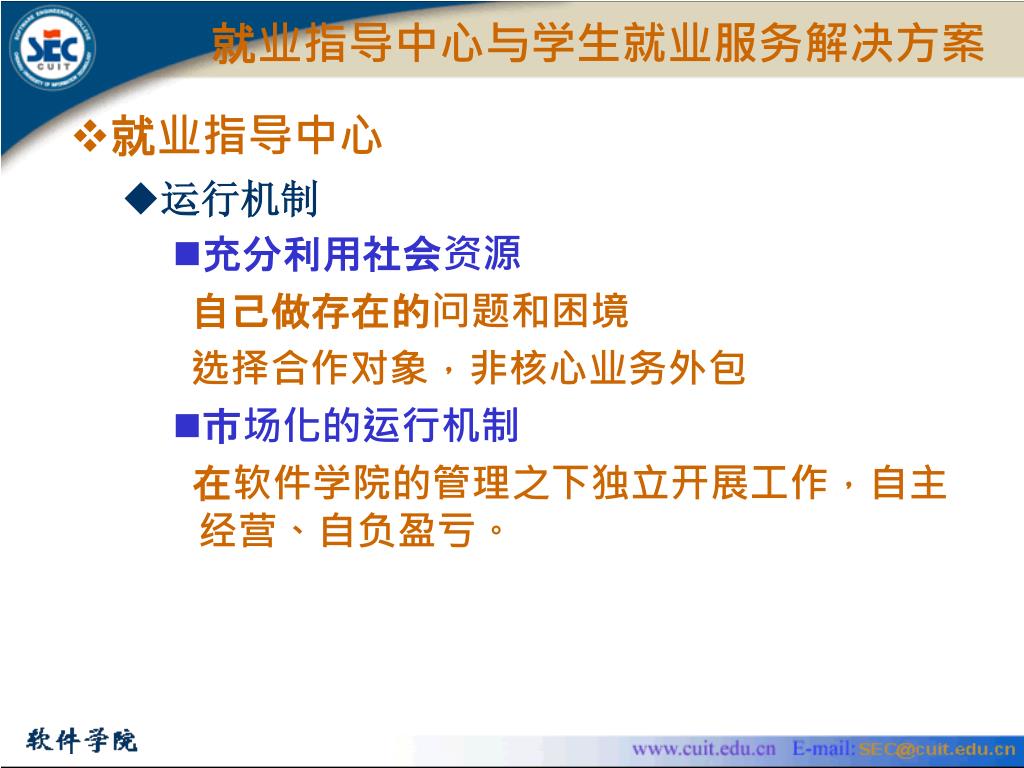 SEC
CUIT

就业指导中心与学生就业服务解决方案

❖就业指导中心

◆运行机制

■充分利用社会资源

自己做存在的问题和困境

选择合作对象，非核心业务外包

■市场化的运行机制

在软件学院的管理之下独立开展工作，自主经营、自负盈亏。

软件学院

www.cuit.edu.cn E-mail: SEC@cuit.edu.cn